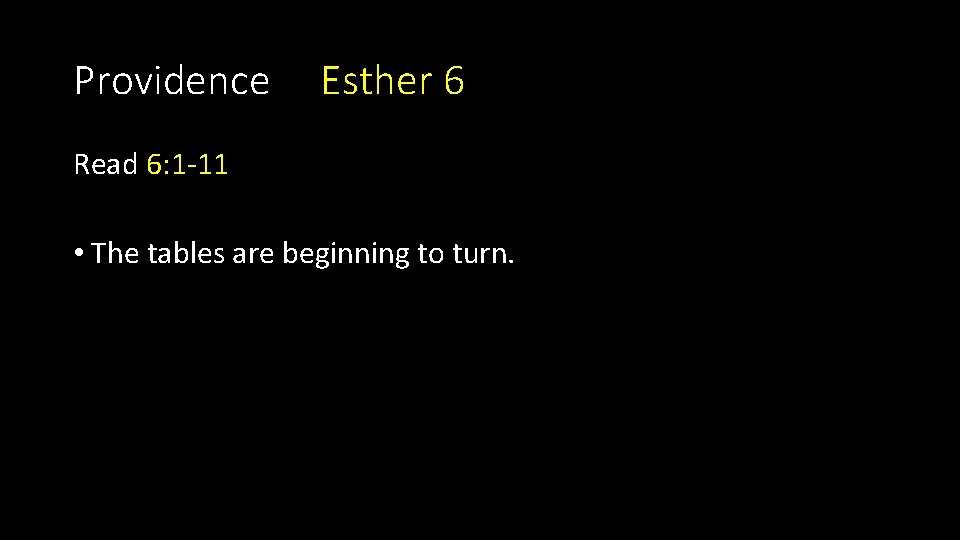 Providence Esther 6

Read 6:1-11

• The tables are beginning to turn.